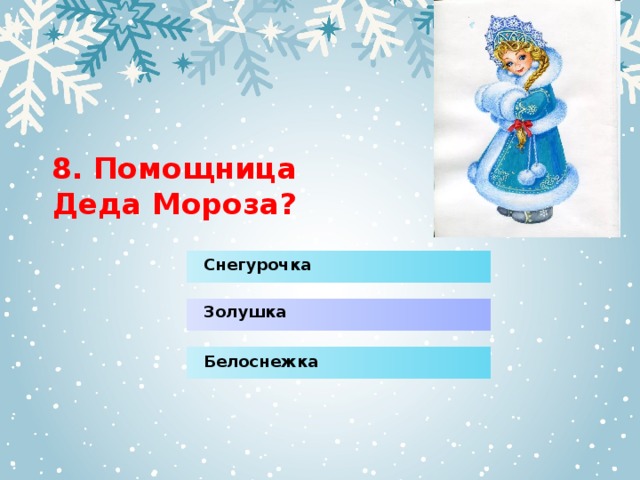 8. Помощница Деда Мороза?

Снегурочка

Золушка

Белоснежка